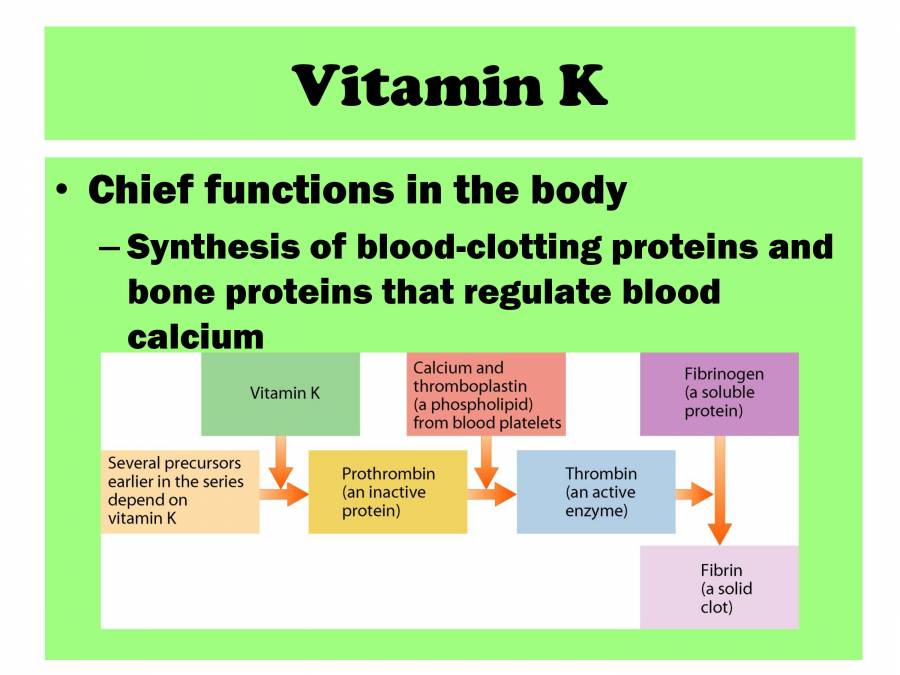 Vitamin K

• Chief functions in the body

– Synthesis of blood-clotting proteins and bone proteins that regulate blood calcium

Vitamin K

Calcium and thromboplastin (a phospholipid) from blood platelets

Fibrinogen (a soluble protein)

Several precursors earlier in the series depend on vitamin K

Prothrombin (an inactive protein)

Thrombin (an active enzyme)

Fibrin (a solid clot)